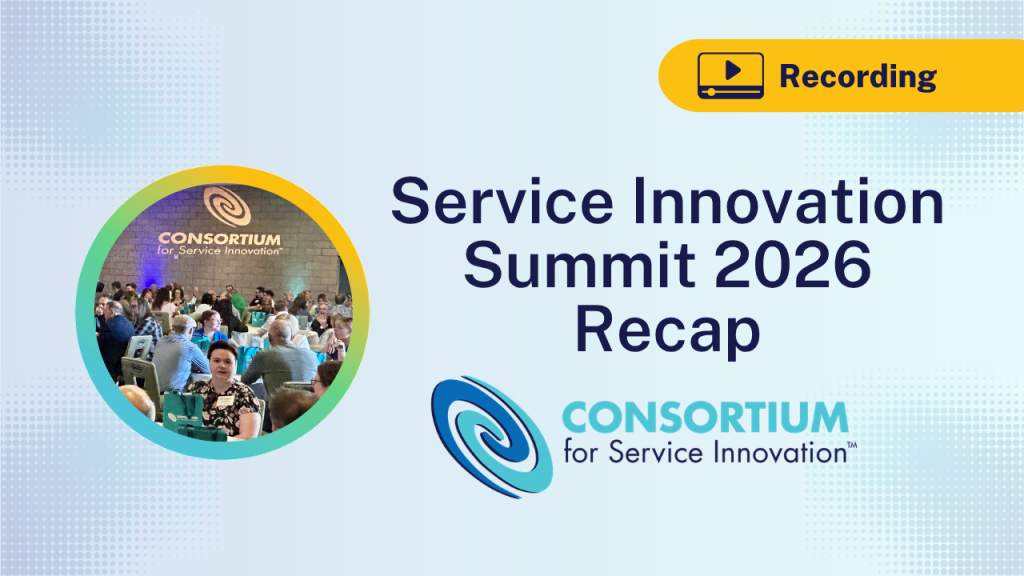 Recording

CONSORTIUM
for Service Innovation™

Service Innovation Summit 2026 Recap

CONSORTIUM
for Service Innovation™